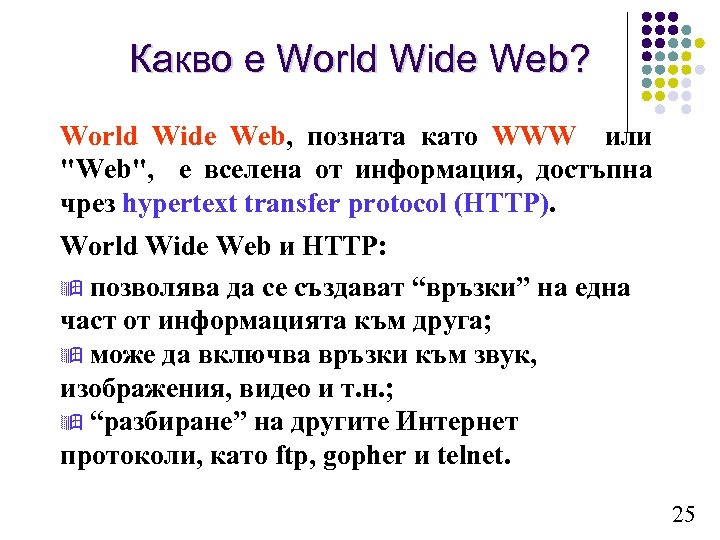 Какво е World Wide Web?

World Wide Web, позната като WWW или "Web", е вселена от информация, достъпна чрез hypertext transfer protocol (HTTP).

World Wide Web и HTTP:

позволява да се създават “връзки” на една част от информацията към друга;
може да включва връзки към звук, изображения, видео и т.н.;
“разбиране” на другите Интернет протоколи, като ftp, gopher и telnet.

25